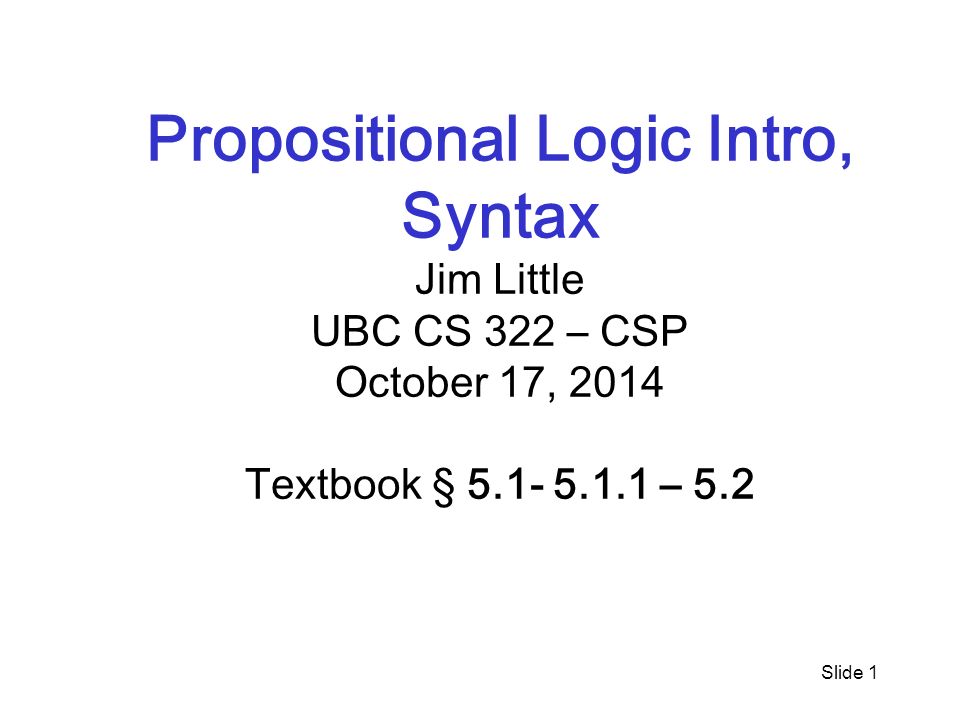 Propositional Logic Intro, Syntax

Jim Little
UBC CS 322 – CSP
October 17, 2014

Textbook § 5.1- 5.1.1 – 5.2

Slide 1